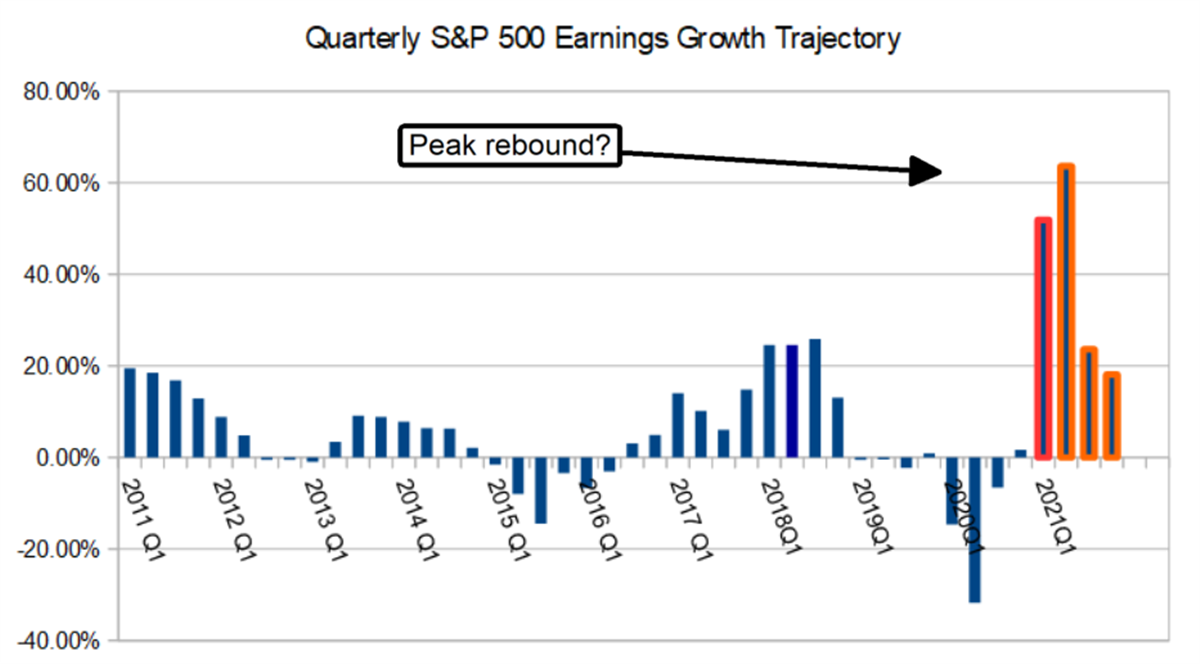 Quarterly S&P 500 Earnings Growth Trajectory

80.00%
60.00%
40.00%
20.00%
0.00%
-20.00%
-40.00%

Peak rebound?

2011 Q1
2012 Q1
2013 Q1
2014 Q1
2015 Q1
2016 Q1
2017 Q1
2018Q1
2019Q1
2020Q1
2021Q1